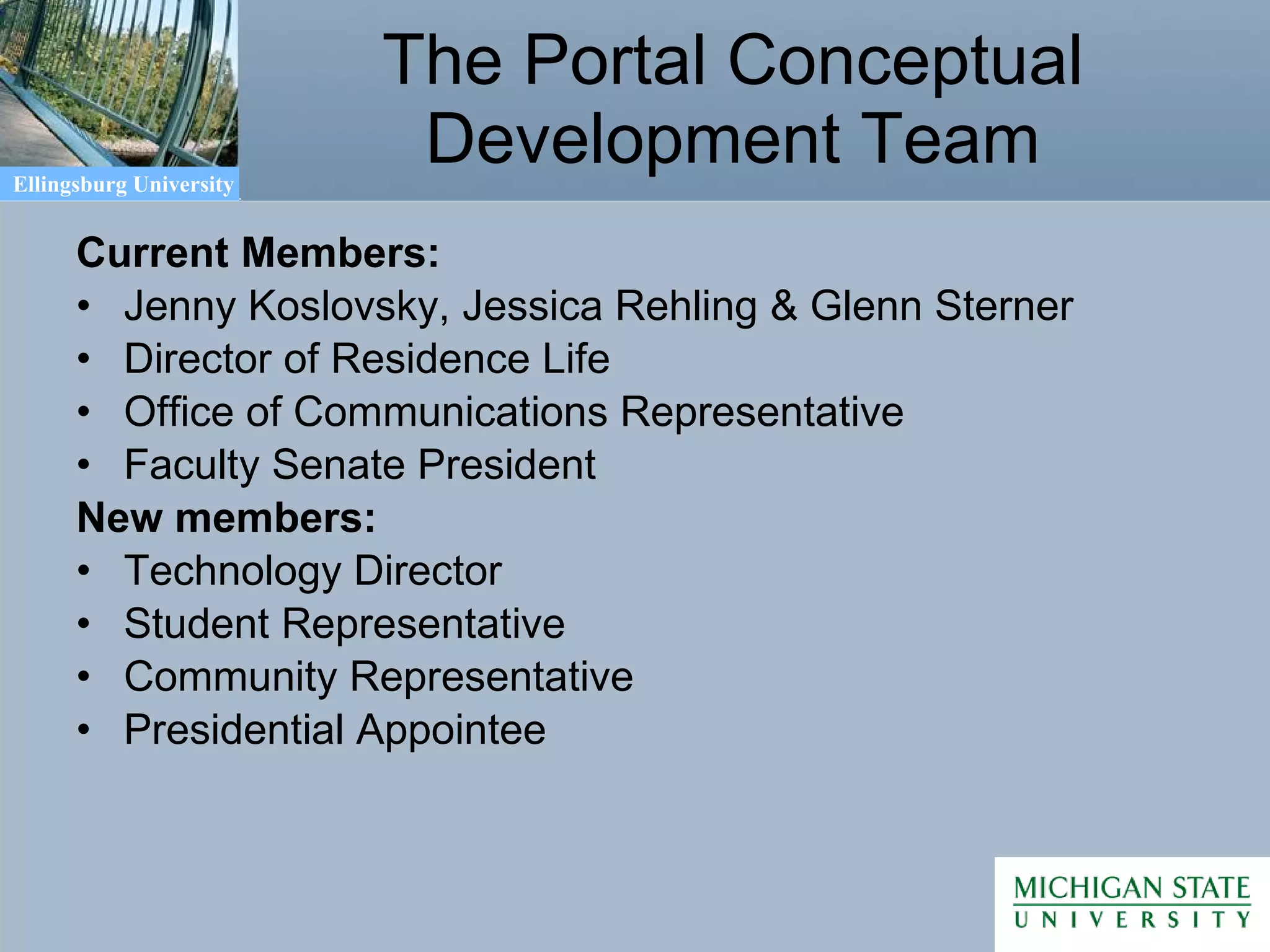 Ellingsburg University

The Portal Conceptual Development Team

Current Members:
• Jenny Koslovsky, Jessica Rehling & Glenn Sterner
• Director of Residence Life
• Office of Communications Representative
• Faculty Senate President
New members:
• Technology Director
• Student Representative
• Community Representative
• Presidential Appointee

MICHIGAN STATE
UNIVERSITY